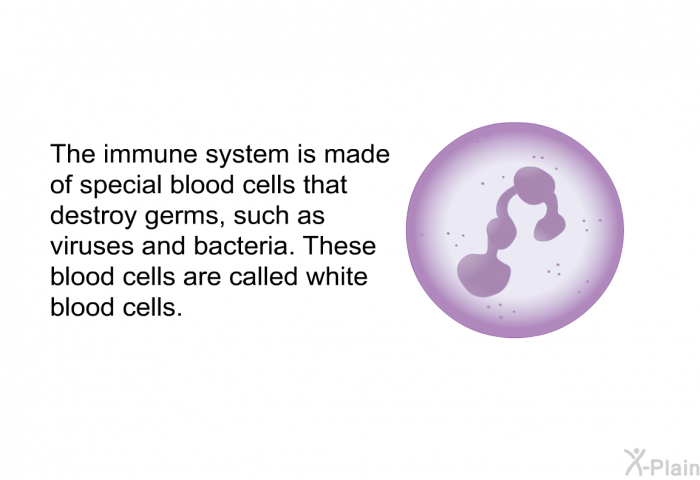 The immune system is made of special blood cells that destroy germs, such as viruses and bacteria. These blood cells are called white blood cells.

X-Plain